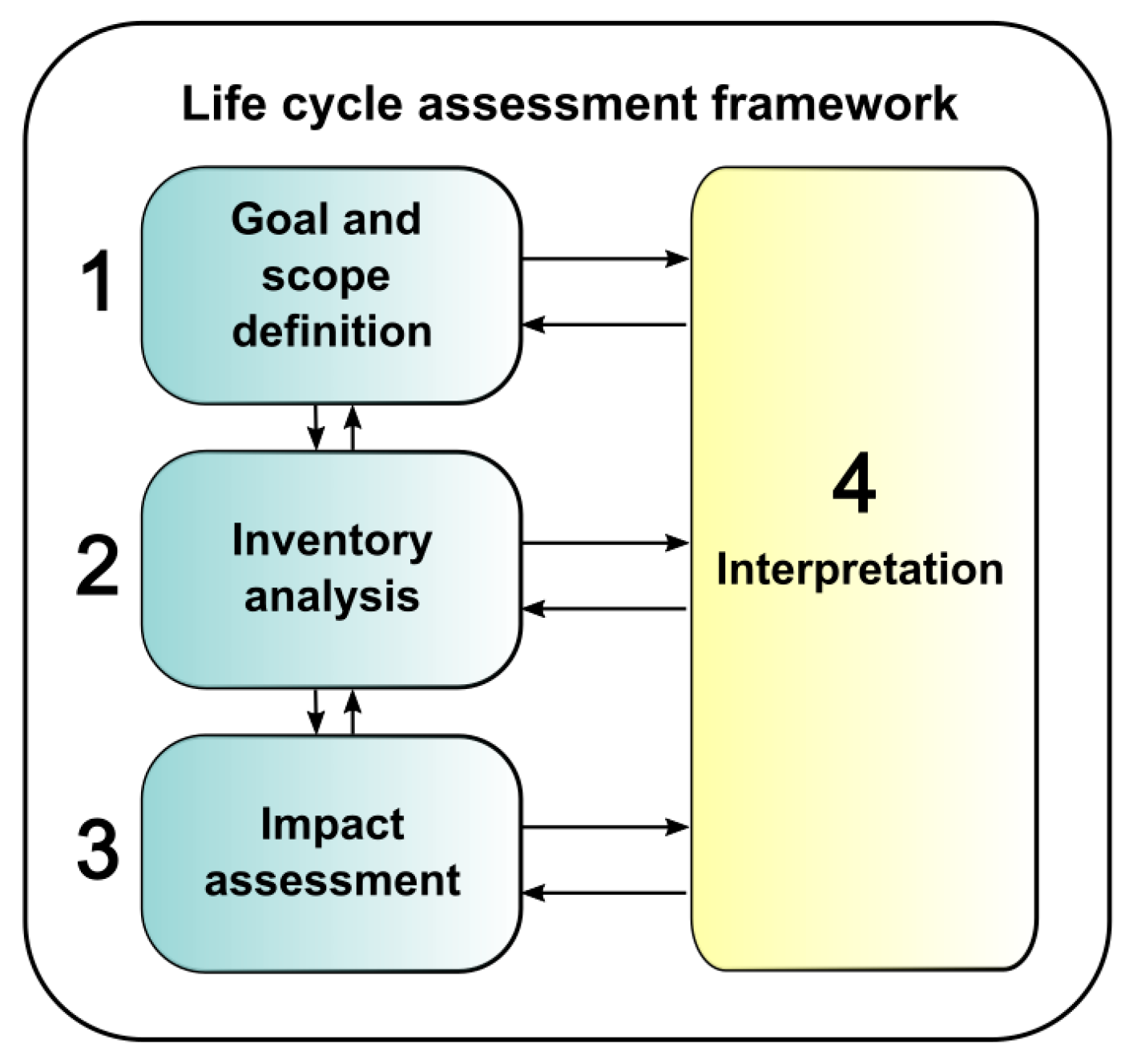 Life cycle assessment framework

1
Goal and scope definition

2
Inventory analysis

3
Impact assessment

4
Interpretation